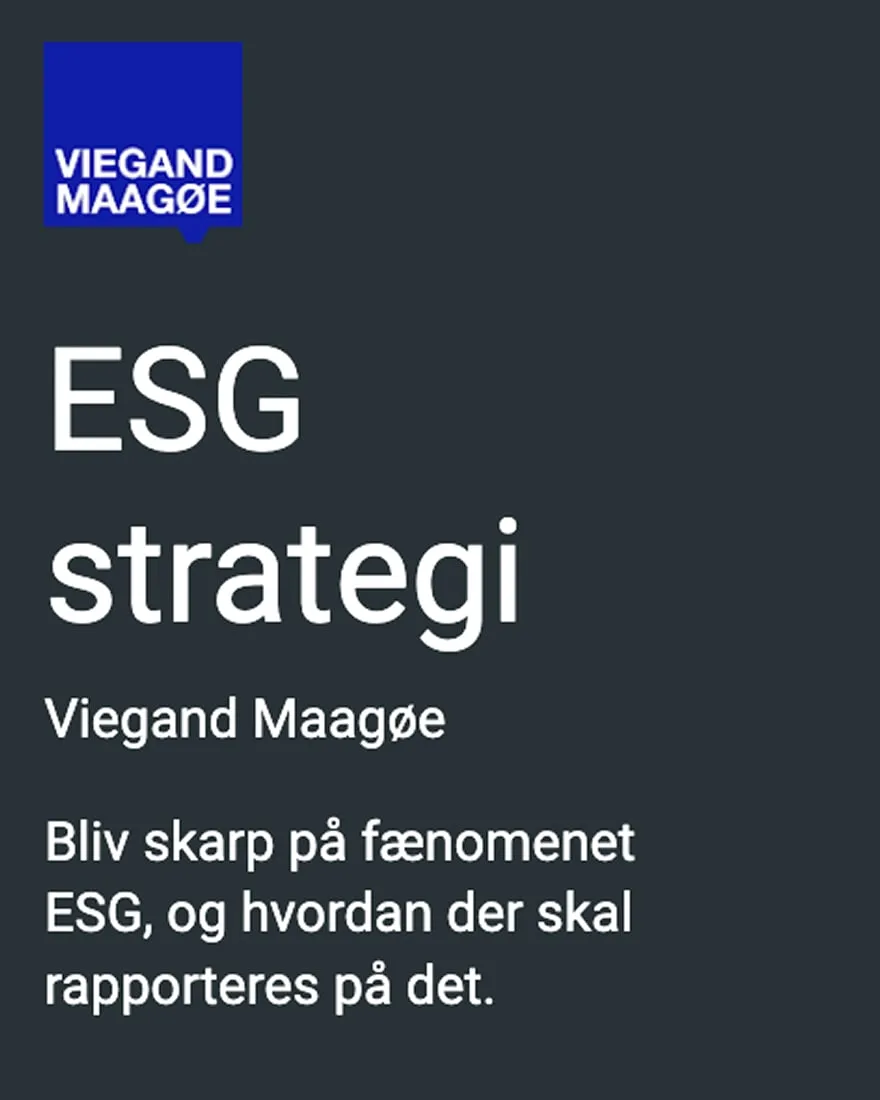 VIEGAND
MAAGØE

ESG
strategi

Viegand Maagøe

Bliv skarp på fænomenet ESG, og hvordan der skal rapporteres på det.